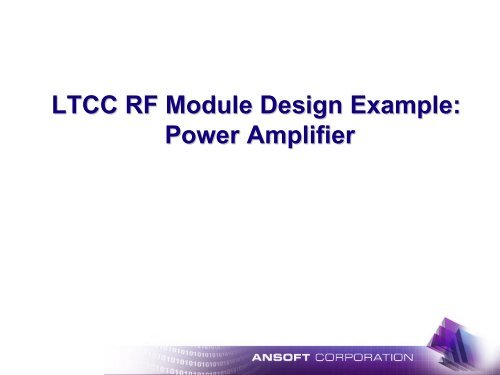 LTCC RF Module Design Example: Power Amplifier

ANSOFT CORPORATION